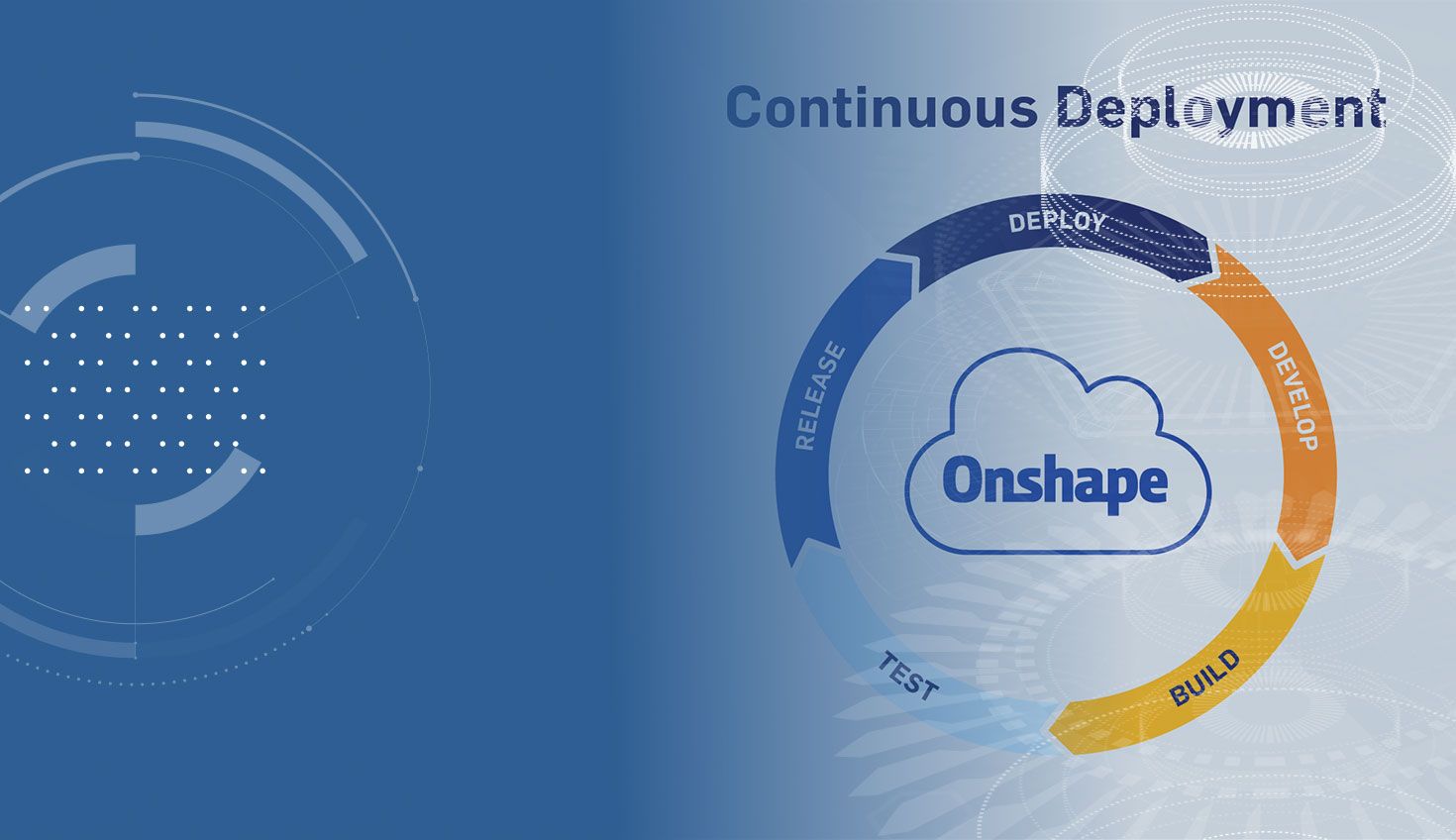 Continuous Deployment

DEPLOY

DEVELOP

BUILD

TEST

RELEASE

Onshape